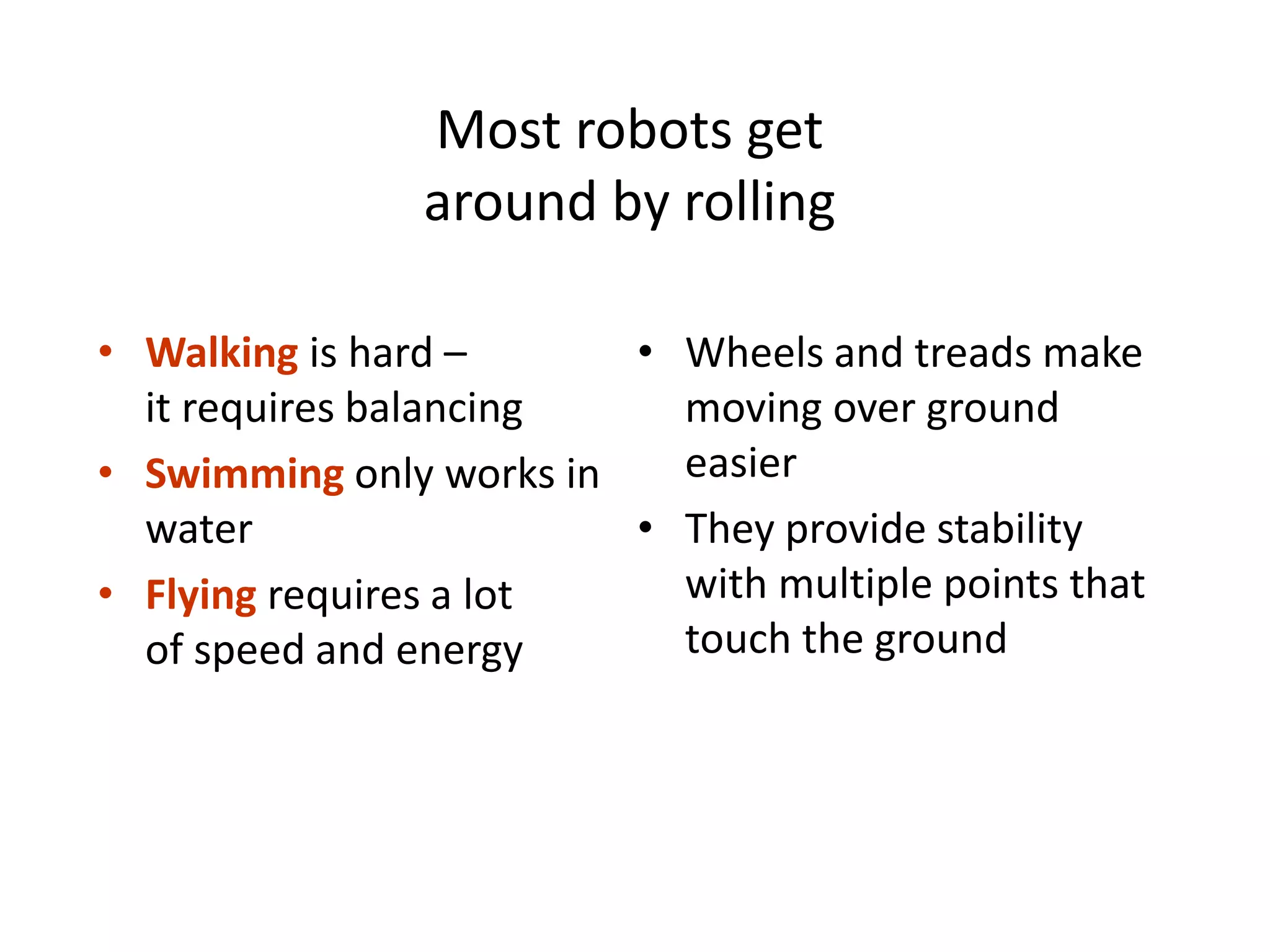 Most robots get around by rolling

• Walking is hard – it requires balancing
• Swimming only works in water
• Flying requires a lot of speed and energy

• Wheels and treads make moving over ground easier
• They provide stability with multiple points that touch the ground